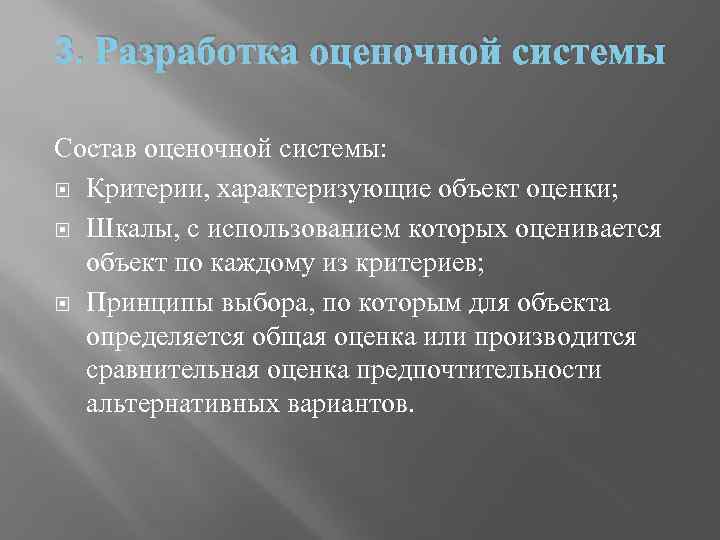 3. Разработка оценочной системы

Состав оценочной системы:

Критерии, характеризующие объект оценки;

Шкалы, с использованием которых оценивается объект по каждому из критериев;

Принципы выбора, по которым для объекта определяется общая оценка или производится сравнительная оценка предпочтительности альтернативных вариантов.